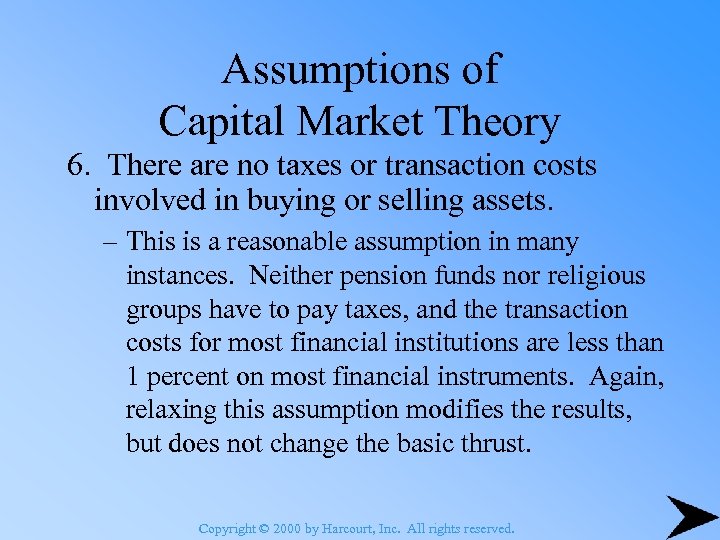 Assumptions of
Capital Market Theory

6. There are no taxes or transaction costs involved in buying or selling assets.

– This is a reasonable assumption in many instances. Neither pension funds nor religious groups have to pay taxes, and the transaction costs for most financial institutions are less than 1 percent on most financial instruments. Again, relaxing this assumption modifies the results, but does not change the basic thrust.

Copyright © 2000 by Harcourt, Inc. All rights reserved.